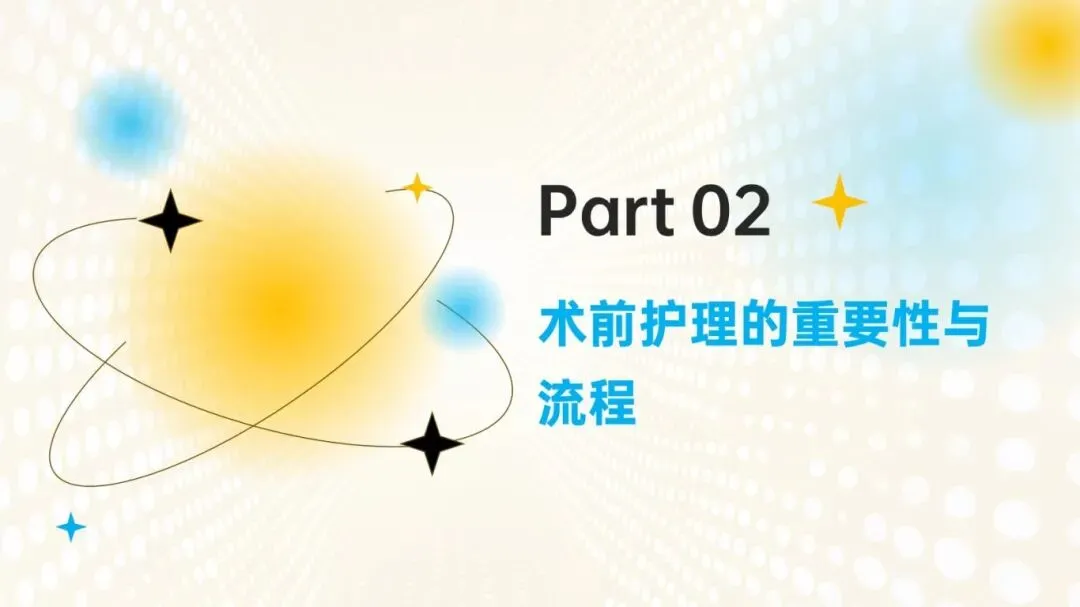 Part 02

术前护理的重要性与流程